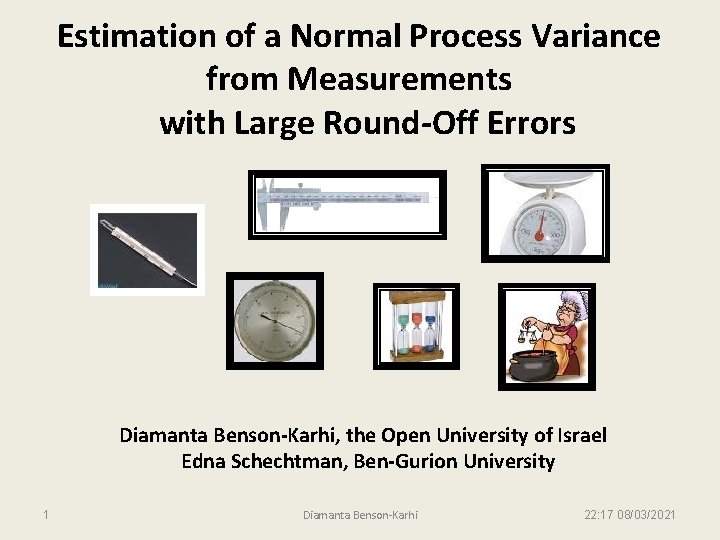 Estimation of a Normal Process Variance from Measurements with Large Round-Off Errors

Diamanta Benson-Karhi, the Open University of Israel
Edna Schechtman, Ben-Gurion University

1

Diamanta Benson-Karhi

22:17 08/03/2021